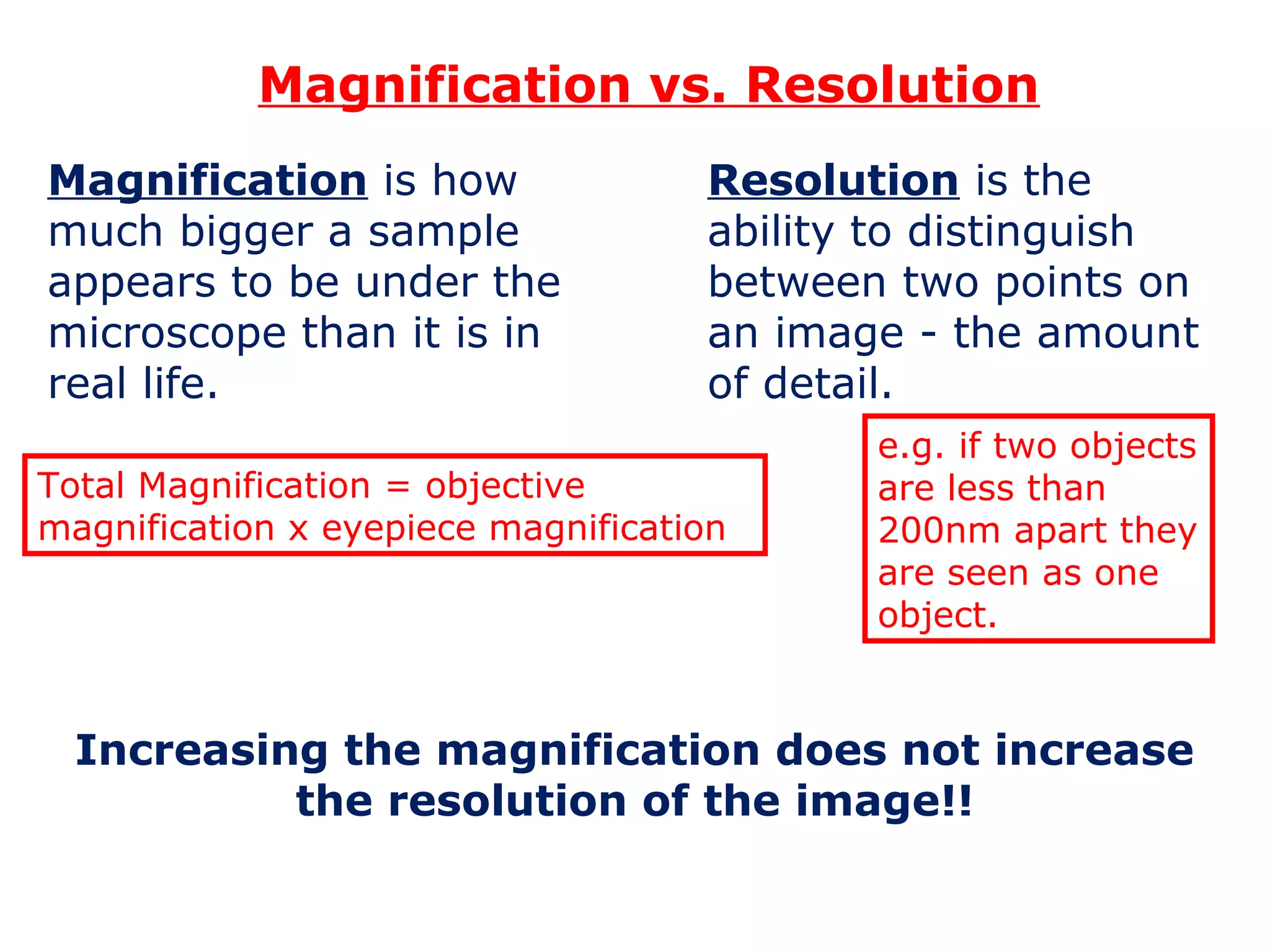 Magnification vs. Resolution

Magnification is how much bigger a sample appears to be under the microscope than it is in real life.

Total Magnification = objective magnification x eyepiece magnification

Resolution is the ability to distinguish between two points on an image - the amount of detail.

e.g. if two objects are less than 200nm apart they are seen as one object.

Increasing the magnification does not increase the resolution of the image!!